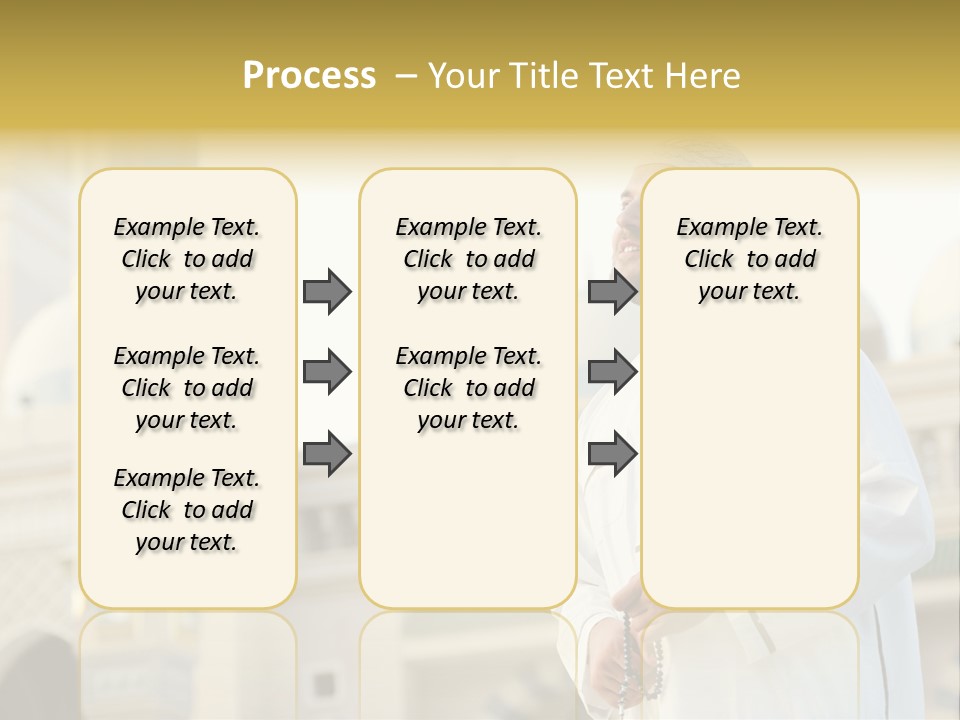 Process – Your Title Text Here

Example Text. Click to add your text.

Example Text. Click to add your text.

Example Text. Click to add your text.

Example Text. Click to add your text.

Example Text. Click to add your text.

Example Text. Click to add your text.